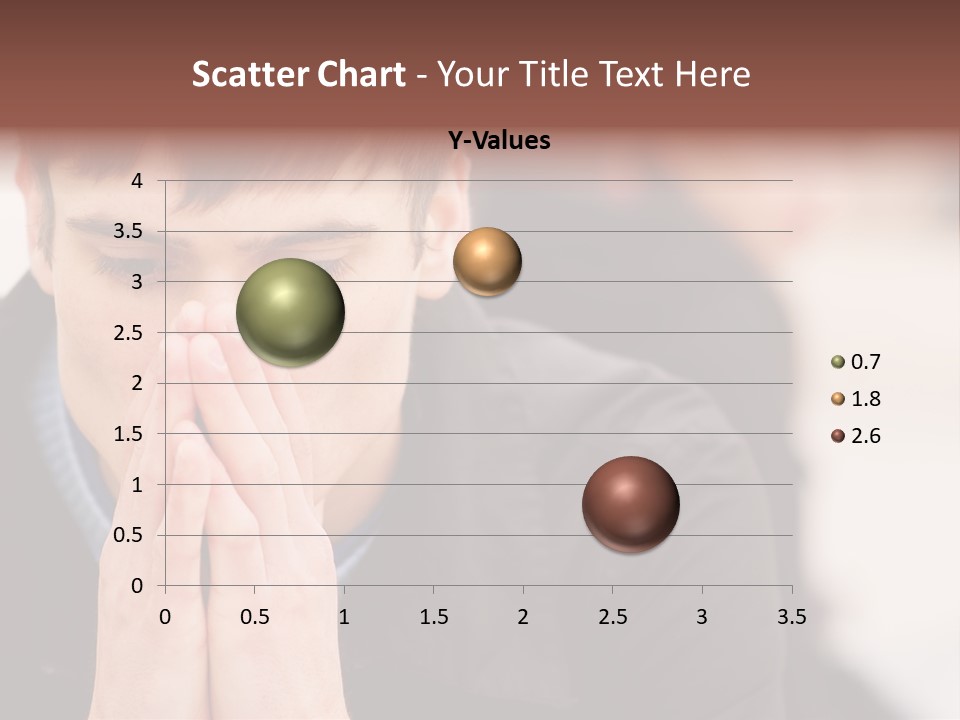 Scatter Chart - Your Title Text Here

Y-Values

4
3.5
3
2.5
2
1.5
1
0.5
0

0 0.5 1 1.5 2 2.5 3 3.5

0.7
1.8
2.6